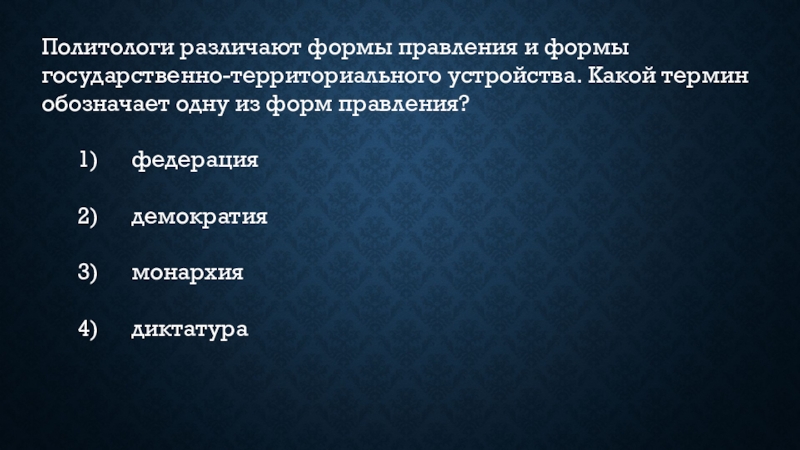 Политологи различают формы правления и формы государственно-территориального устройства. Какой термин обозначает одну из форм правления?

1) федерация

2) демократия

3) монархия

4) диктатура